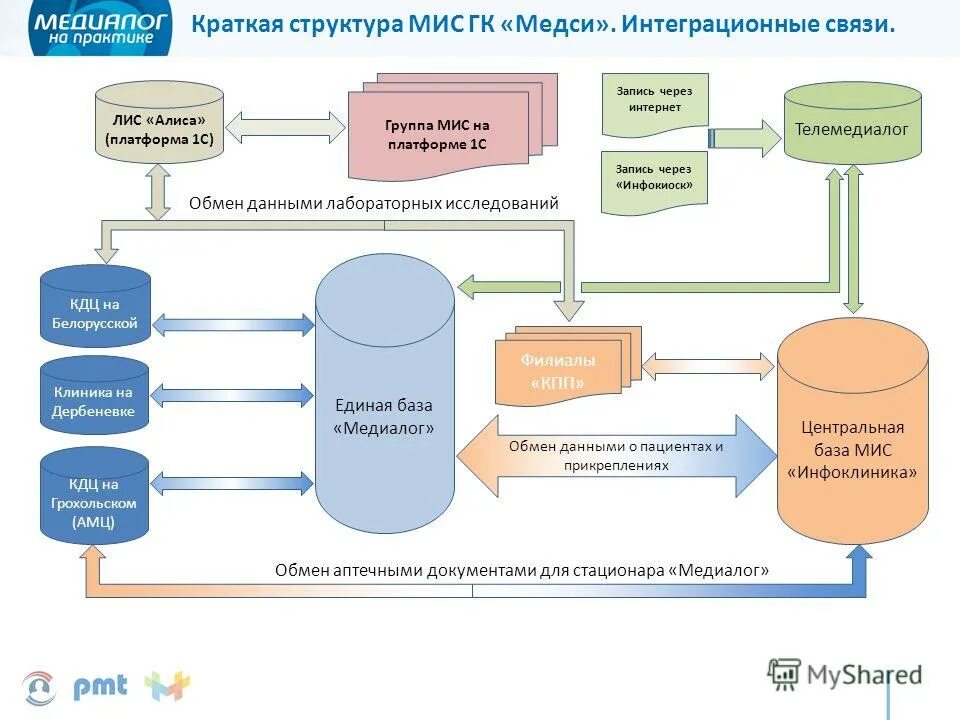 МЕДИАЛОГ на практике

Краткая структура МИС ГК «Медси». Интеграционные связи.

ЛИС «Алиса» (платформа 1С)

Группа МИС на платформе 1С

Запись через интернет

Запись через «Инфокиоск»

Телемедиалог

Обмен данными лабораторных исследований

КДЦ на Белорусской

Клиника на Дербеневке

КДЦ на Грохольском (АМЦ)

Единая база «Медиалог»

Филиалы «КПП»

Обмен данными о пациентах и прикреплениях

Центральная база МИС «Инфоклиника»

Обмен аптечными документами для стационара «Медиалог»

pmt

MyShared